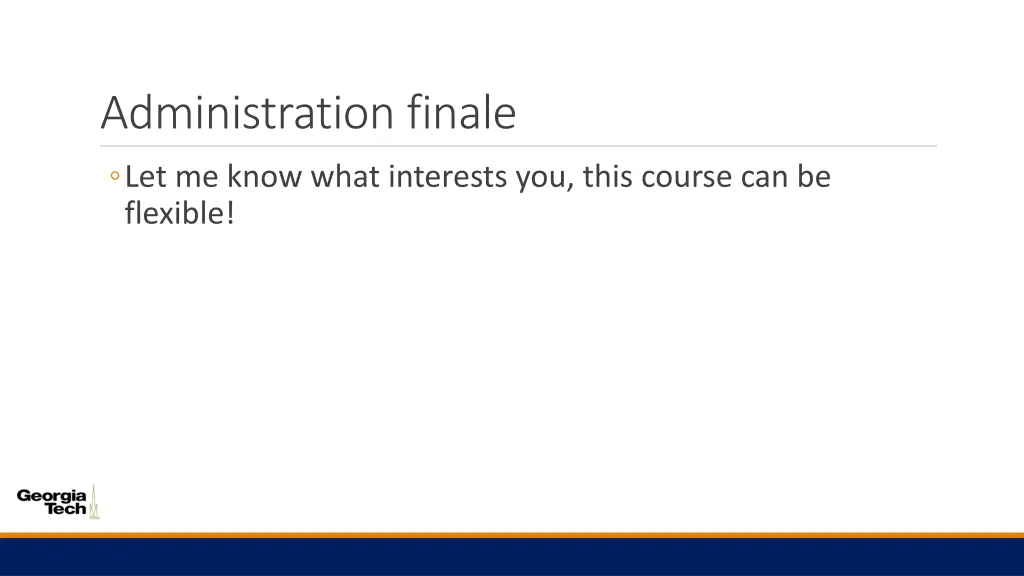 Administration finale

◦ Let me know what interests you, this course can be flexible!

Georgia Tech